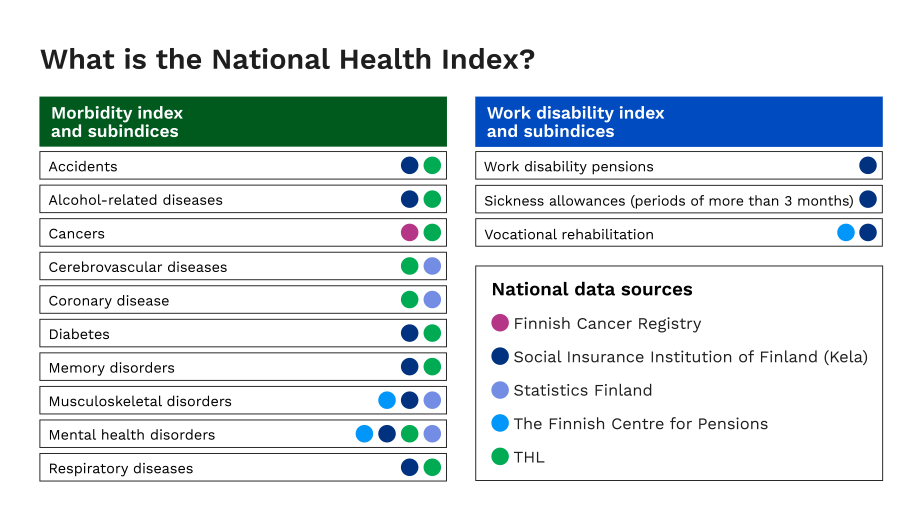 What is the National Health Index?

Morbidity index and subindices

Accidents

Alcohol-related diseases

Cancers

Cerebrovascular diseases

Coronary disease

Diabetes

Memory disorders

Musculoskeletal disorders

Mental health disorders

Respiratory diseases

Work disability index and subindices

Work disability pensions

Sickness allowances (periods of more than 3 months)

Vocational rehabilitation

National data sources

Finnish Cancer Registry

Social Insurance Institution of Finland (Kela)

Statistics Finland

The Finnish Centre for Pensions

THL